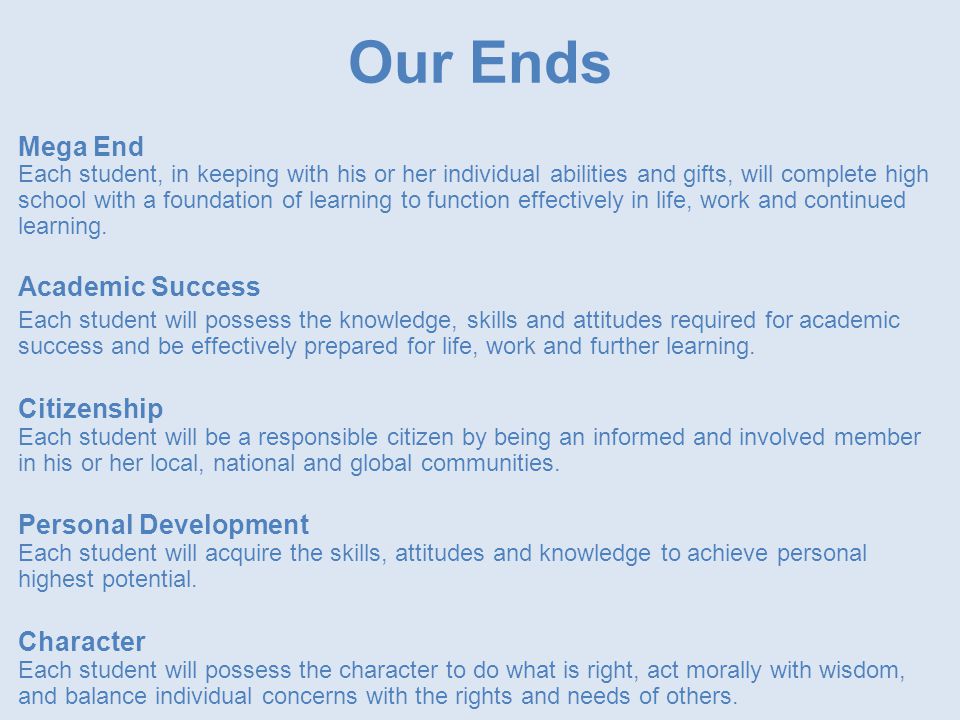 Our Ends

Mega End
Each student, in keeping with his or her individual abilities and gifts, will complete high school with a foundation of learning to function effectively in life, work and continued learning.

Academic Success
Each student will possess the knowledge, skills and attitudes required for academic success and be effectively prepared for life, work and further learning.

Citizenship
Each student will be a responsible citizen by being an informed and involved member in his or her local, national and global communities.

Personal Development
Each student will acquire the skills, attitudes and knowledge to achieve personal highest potential.

Character
Each student will possess the character to do what is right, act morally with wisdom, and balance individual concerns with the rights and needs of others.